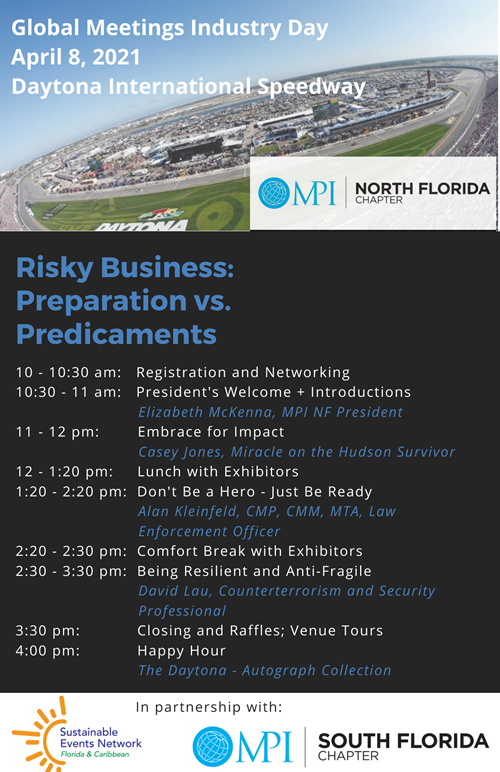 Global Meetings Industry Day
April 8, 2021
Daytona International Speedway

DAYTONA

MPI | NORTH FLORIDA CHAPTER

Risky Business: Preparation vs. Predicaments

10 - 10:30 am: Registration and Networking
10:30 - 11 am: President's Welcome + Introductions
Elizabeth McKenna, MPI NF President
11 - 12 pm: Embrace for Impact
Casey Jones, Miracle on the Hudson Survivor
12 - 1:20 pm: Lunch with Exhibitors
1:20 - 2:20 pm: Don't Be a Hero - Just Be Ready
Alan Kleinfeld, CMP, CMM, MTA, Law Enforcement Officer
2:20 - 2:30 pm: Comfort Break with Exhibitors
2:30 - 3:30 pm: Being Resilient and Anti-Fragile
David Lau, Counterterrorism and Security Professional
3:30 pm: Closing and Raffles; Venue Tours
4:00 pm: Happy Hour
The Daytona - Autograph Collection

In partnership with:

Sustainable Events Network Florida & Caribbean

MPI | SOUTH FLORIDA CHAPTER